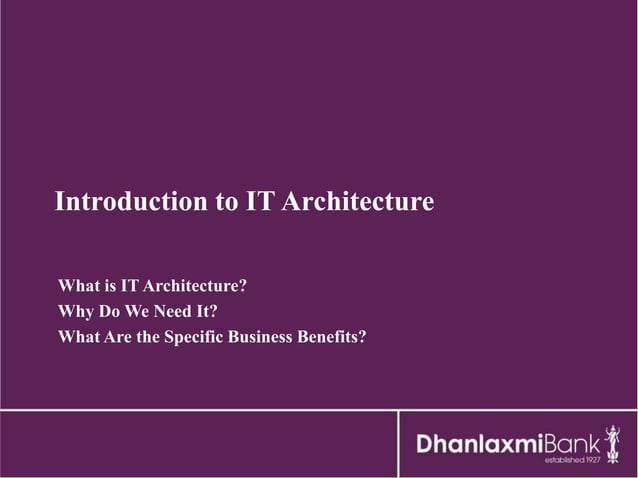 Introduction to IT Architecture

What is IT Architecture?
Why Do We Need It?
What Are the Specific Business Benefits?

DhanlaxmiBank
established 1927